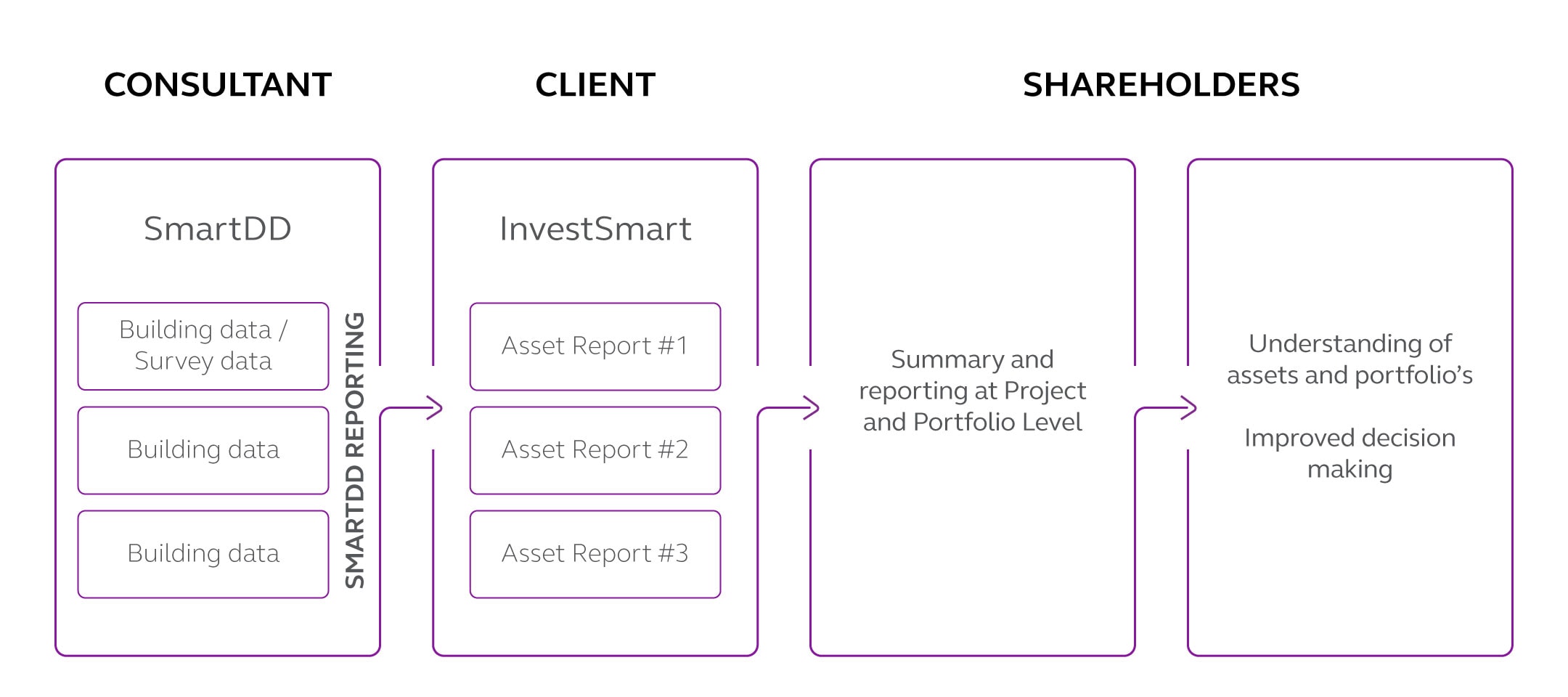 CONSULTANT

CLIENT

SHAREHOLDERS

SmartDD

Building data / Survey data

Building data

Building data

SMARTDD REPORTING

InvestSmart

Asset Report #1

Asset Report #2

Asset Report #3

Summary and reporting at Project and Portfolio Level

Understanding of assets and portfolio's

Improved decision making